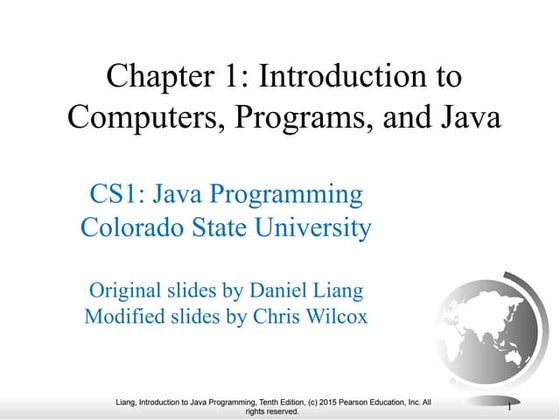 Chapter 1: Introduction to Computers, Programs, and Java

CS1: Java Programming
Colorado State University

Original slides by Daniel Liang
Modified slides by Chris Wilcox

Liang, Introduction to Java Programming, Tenth Edition, (c) 2015 Pearson Education, Inc. All rights reserved.

1